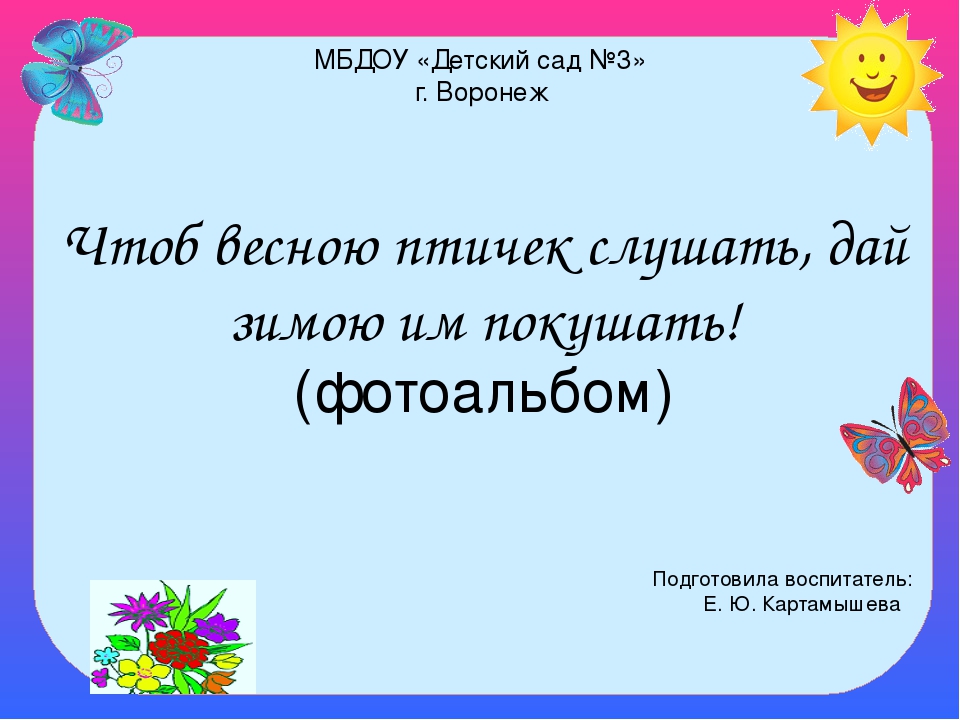 МБДОУ «Детский сад №3»
г. Воронеж

Чтоб весною птичек слушать, дай зимою им покушать!
(фотоальбом)

Подготовила воспитатель:
Е. Ю. Картамышева